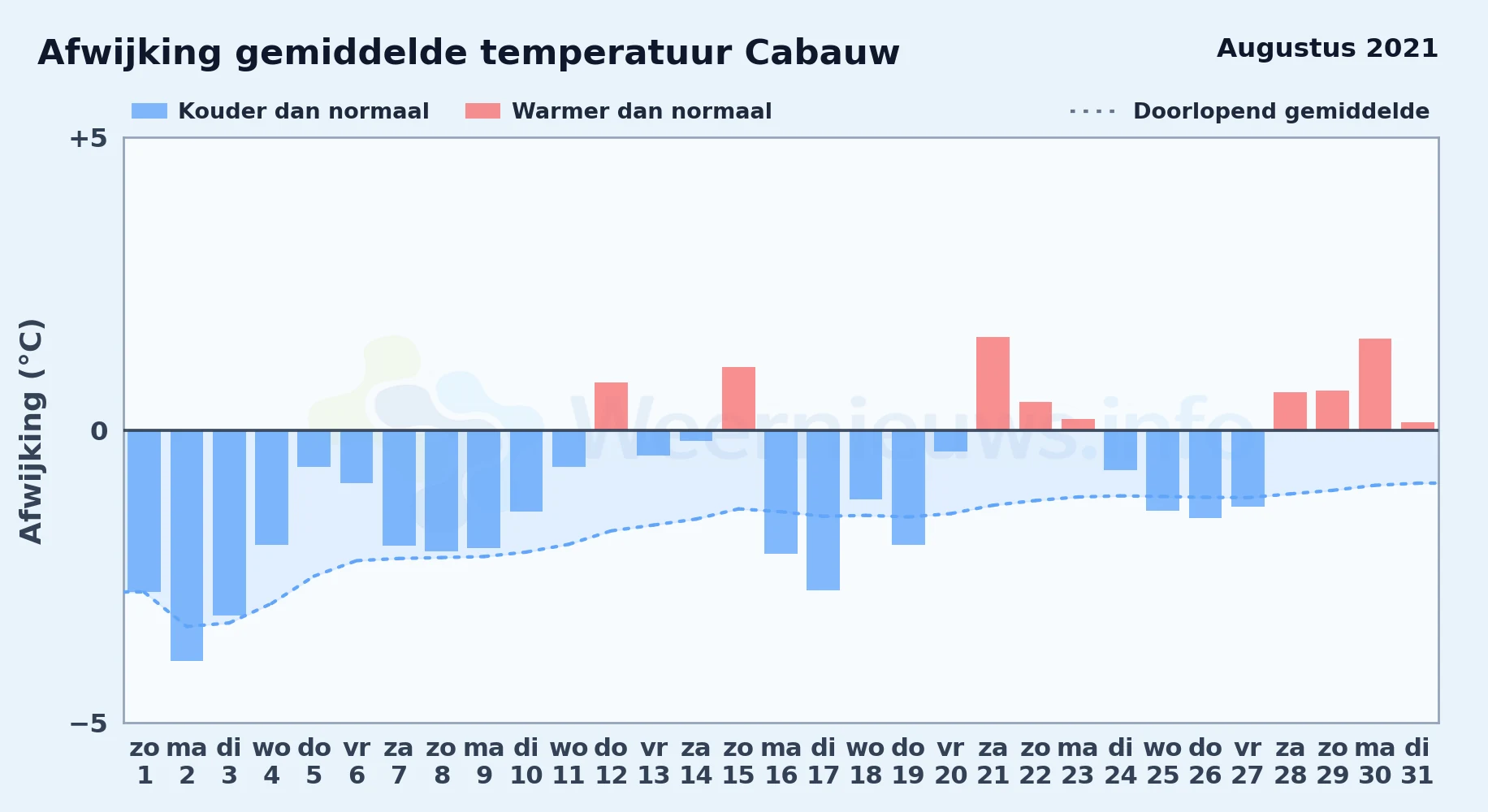 Afwijking gemiddelde temperatuur Cabauw

Augustus 2021

Kouder dan normaal
Warmer dan normaal
Doorlopend gemiddelde

Afwijking (°C)

+5
0
−5

Weernieuws.info

zo 1
ma 2
di 3
wo 4
do 5
vr 6
za 7
zo 8
ma 9
di 10
wo 11
do 12
vr 13
za 14
zo 15
ma 16
di 17
wo 18
do 19
vr 20
za 21
zo 22
ma 23
di 24
wo 25
do 26
vr 27
za 28
zo 29
ma 30
di 31